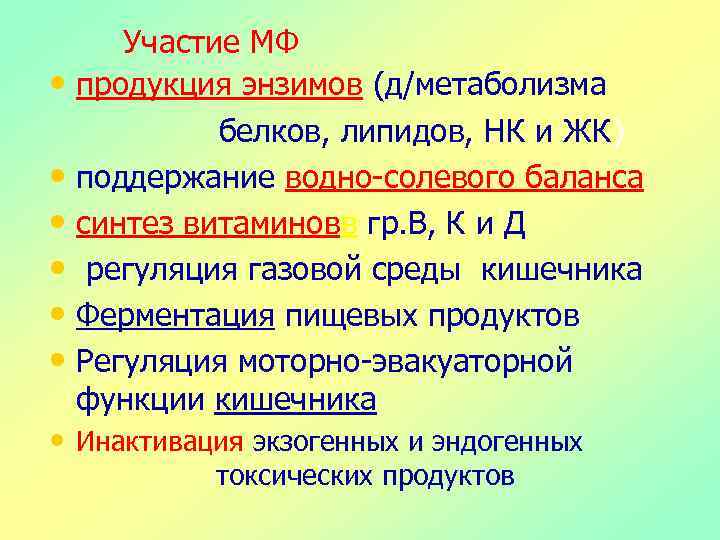 Участие МФ

• продукция энзимов (д/метаболизма белков, липидов, НК и ЖК)
• поддержание водно-солевого баланса
• синтез витаминовв гр.В, К и Д
• регуляция газовой среды кишечника
• Ферментация пищевых продуктов
• Регуляция моторно-эвакуаторной функции кишечника
• Инактивация экзогенных и эндогенных токсических продуктов